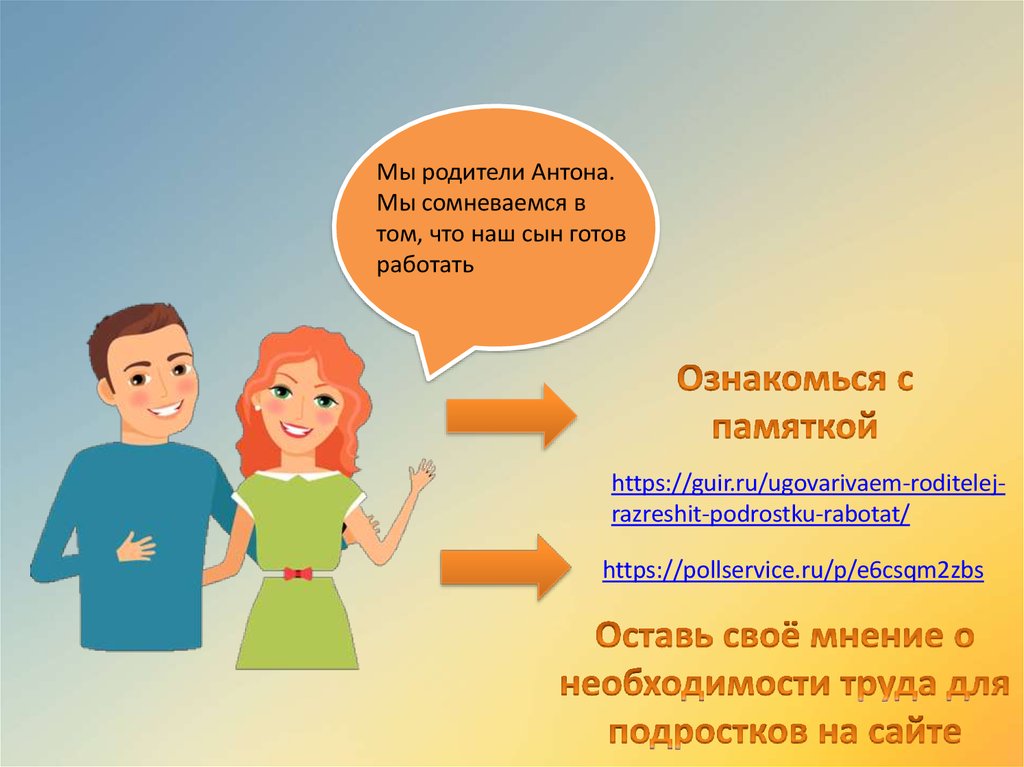 Мы родители Антона. Мы сомневаемся в том, что наш сын готов работать

Ознакомься с памяткой

https://guir.ru/ugovarivaem-roditelej-razreshit-podrostku-rabotat/

https://pollservice.ru/p/e6csqm2zbs

Оставь своё мнение о необходимости труда для подростков на сайте